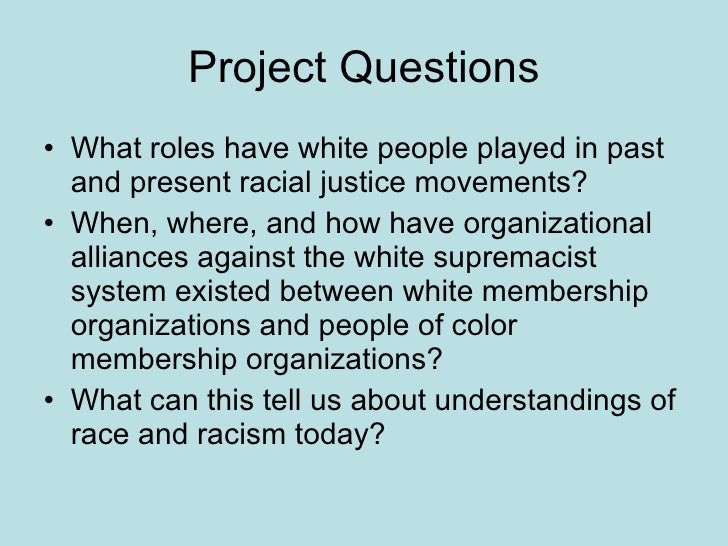 Project Questions

• What roles have white people played in past and present racial justice movements?
• When, where, and how have organizational alliances against the white supremacist system existed between white membership organizations and people of color membership organizations?
• What can this tell us about understandings of race and racism today?